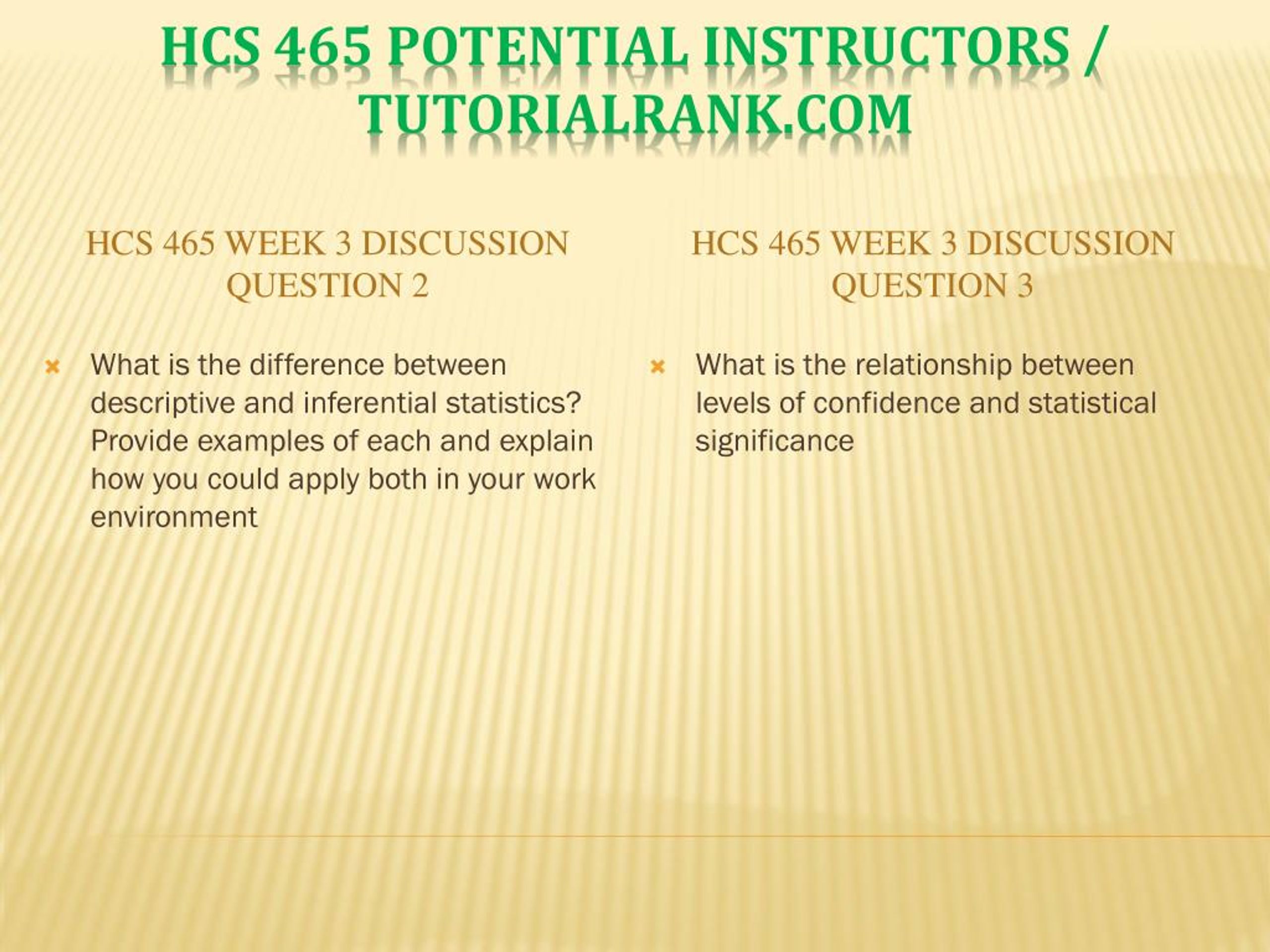 HCS 465 POTENTIAL INSTRUCTORS / TUTORIALRANK.COM

HCS 465 WEEK 3 DISCUSSION QUESTION 2

What is the difference between descriptive and inferential statistics? Provide examples of each and explain how you could apply both in your work environment

HCS 465 WEEK 3 DISCUSSION QUESTION 3

What is the relationship between levels of confidence and statistical significance